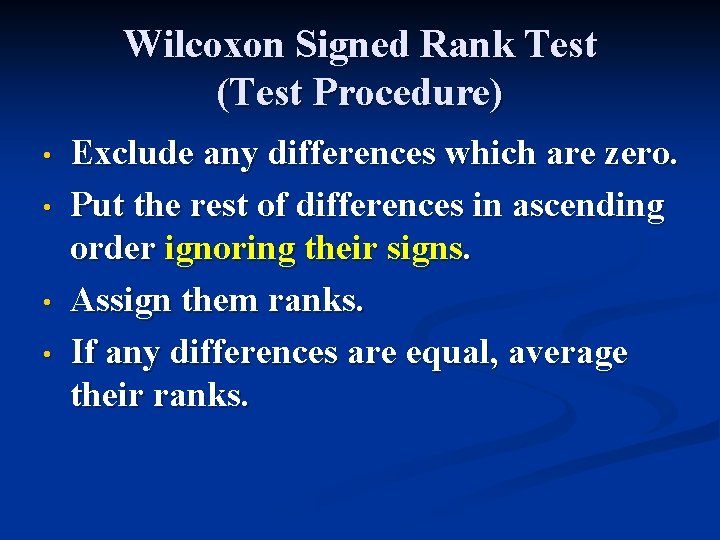 Wilcoxon Signed Rank Test
(Test Procedure)

• Exclude any differences which are zero.
• Put the rest of differences in ascending order ignoring their signs.
• Assign them ranks.
• If any differences are equal, average their ranks.